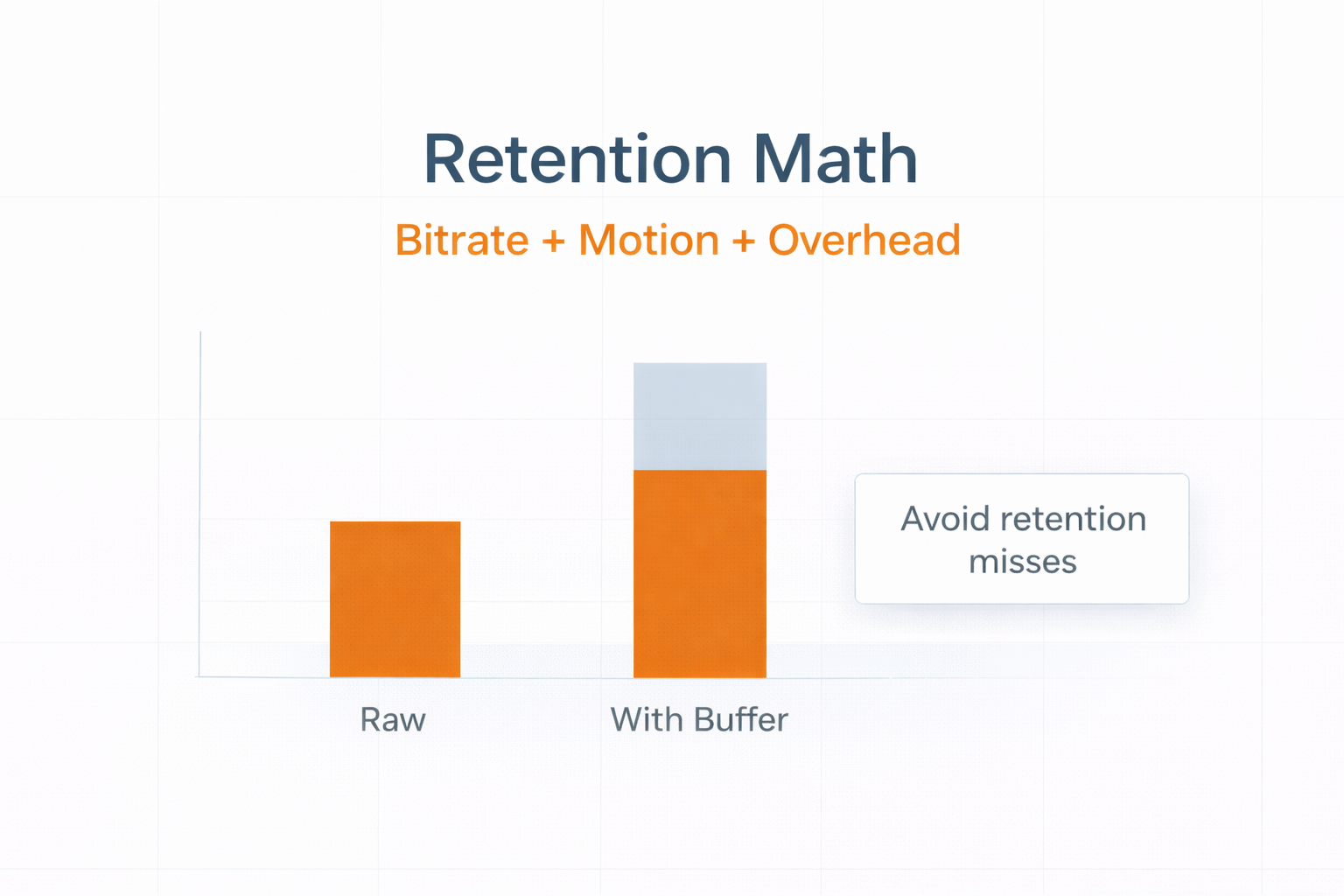 Retention Math

Bitrate + Motion + Overhead

Avoid retention misses

Raw

With Buffer